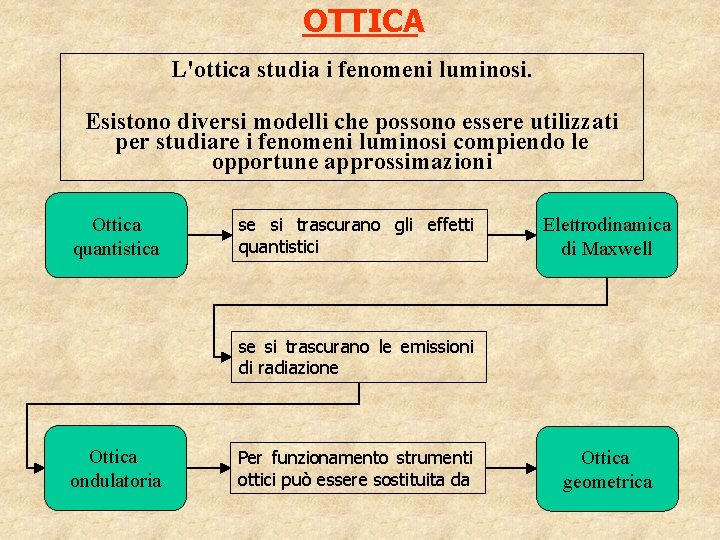 OTTICA

L'ottica studia i fenomeni luminosi.

Esistono diversi modelli che possono essere utilizzati per studiare i fenomeni luminosi compiendo le opportune approssimazioni

Ottica quantistica

se si trascurano gli effetti quantistici

Elettrodinamica di Maxwell

se si trascurano le emissioni di radiazione

Ottica ondulatoria

Per funzionamento strumenti ottici può essere sostituita da

Ottica geometrica